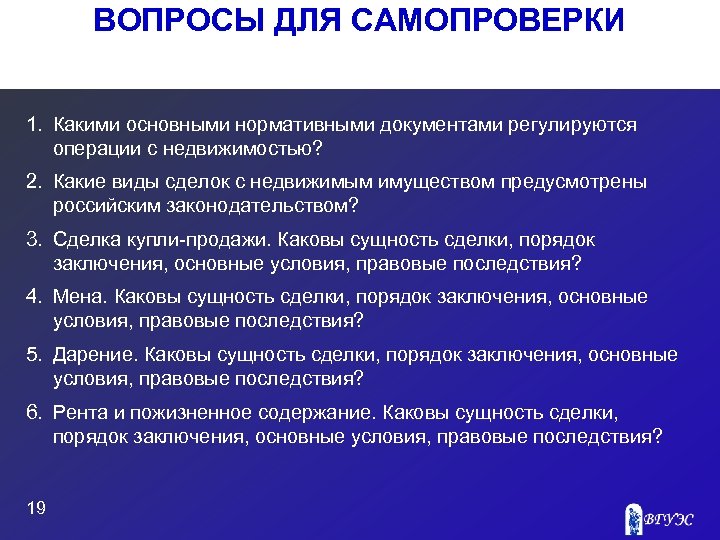 ВОПРОСЫ ДЛЯ САМОПРОВЕРКИ

1. Какими основными нормативными документами регулируются операции с недвижимостью?
2. Какие виды сделок с недвижимым имуществом предусмотрены российским законодательством?
3. Сделка купли-продажи. Каковы сущность сделки, порядок заключения, основные условия, правовые последствия?
4. Мена. Каковы сущность сделки, порядок заключения, основные условия, правовые последствия?
5. Дарение. Каковы сущность сделки, порядок заключения, основные условия, правовые последствия?
6. Рента и пожизненное содержание. Каковы сущность сделки, порядок заключения, основные условия, правовые последствия?

19

ВГУЭС